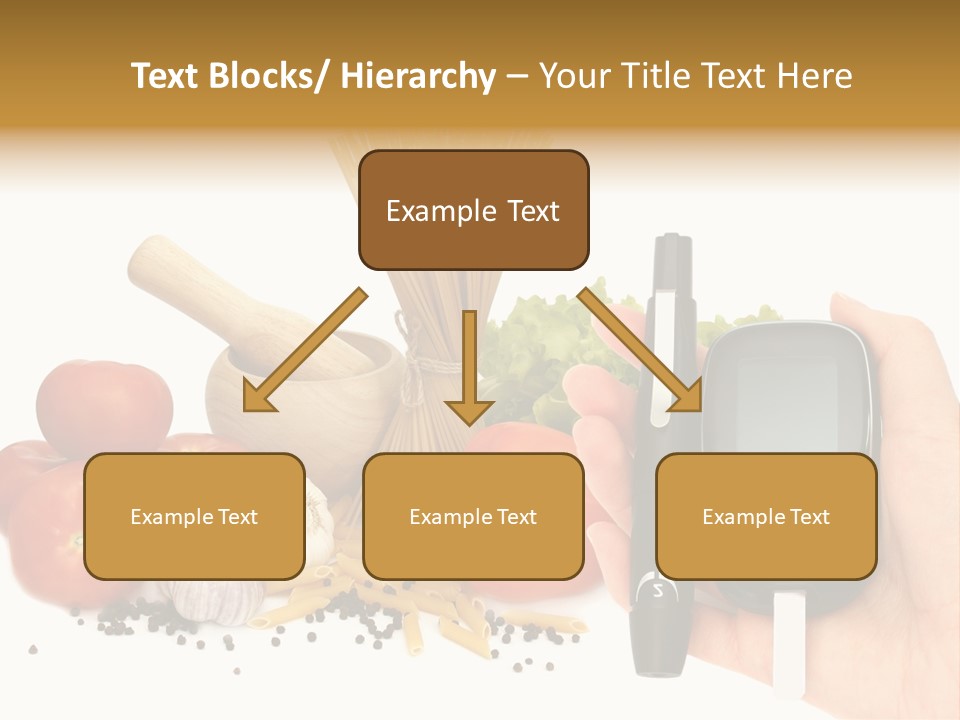 Text Blocks/ Hierarchy – Your Title Text Here

Example Text

Example Text

Example Text

Example Text